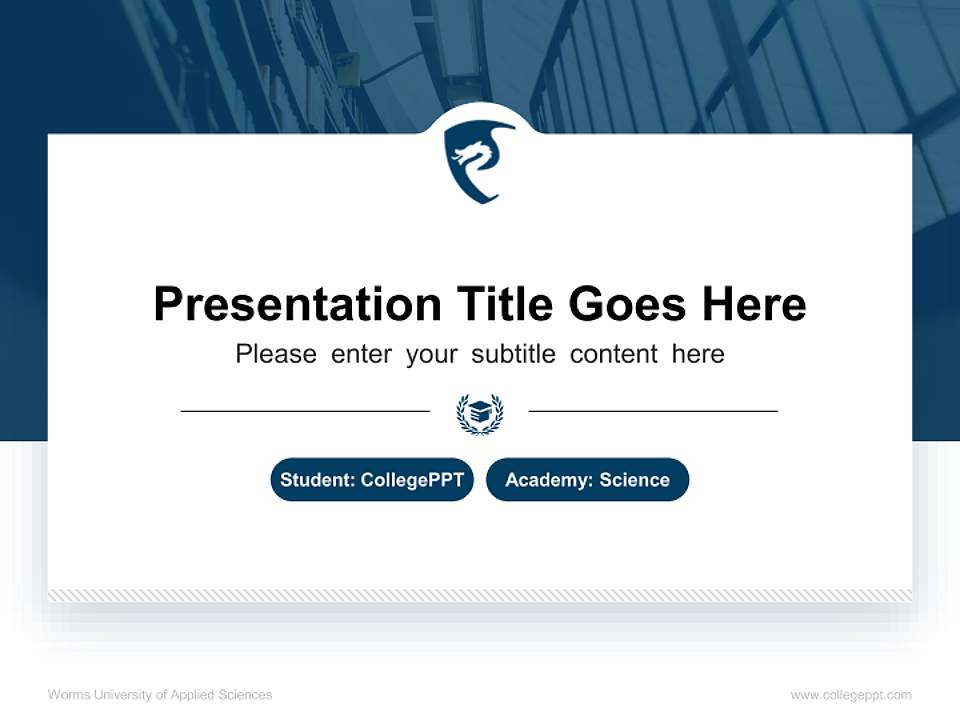 Presentation Title Goes Here

Please enter your subtitle content here

Student: CollegePPT

Academy: Science

Worms University of Applied Sciences

www.collegeppt.com